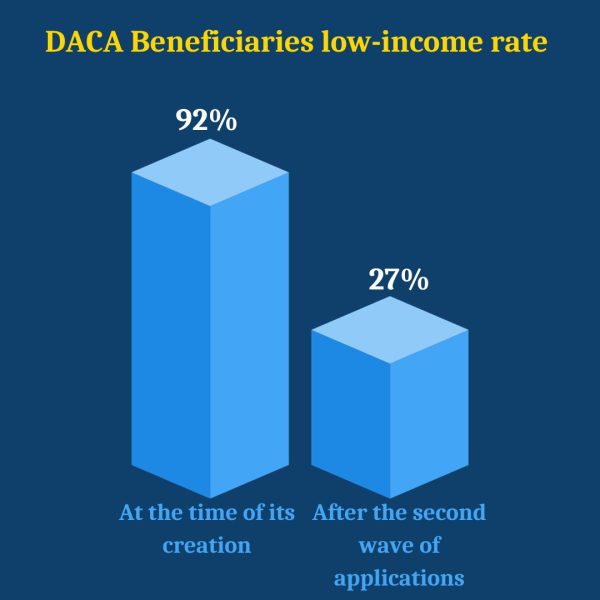 DACA Beneficiaries low-income rate

92%

27%

At the time of its creation

After the second wave of applications